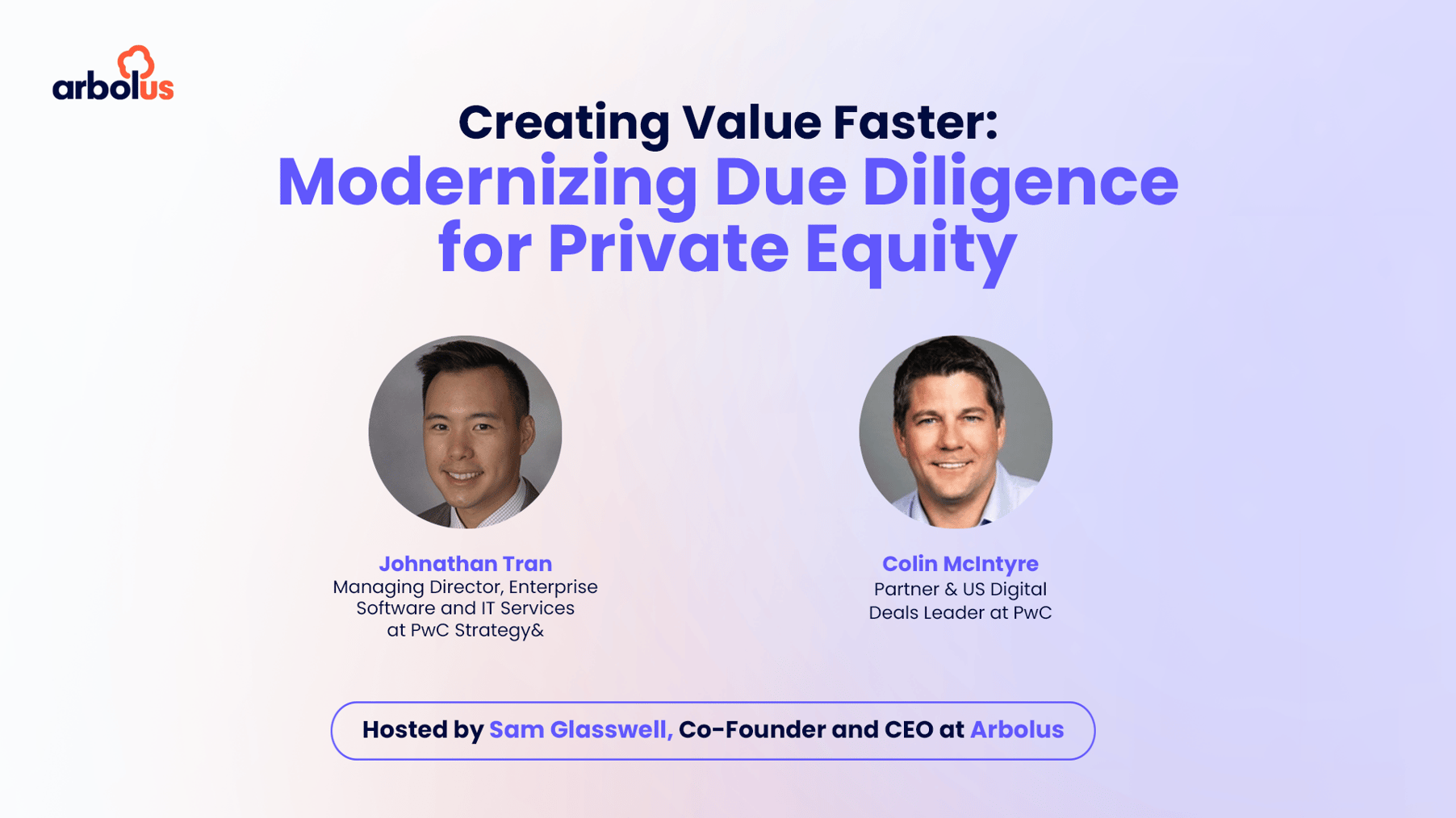 arbolus

Creating Value Faster:
Modernizing Due Diligence for Private Equity

Johnathan Tran
Managing Director, Enterprise Software and IT Services at PwC Strategy&

Colin McIntyre
Partner & US Digital Deals Leader at PwC

Hosted by Sam Glasswell, Co-Founder and CEO at Arbolus